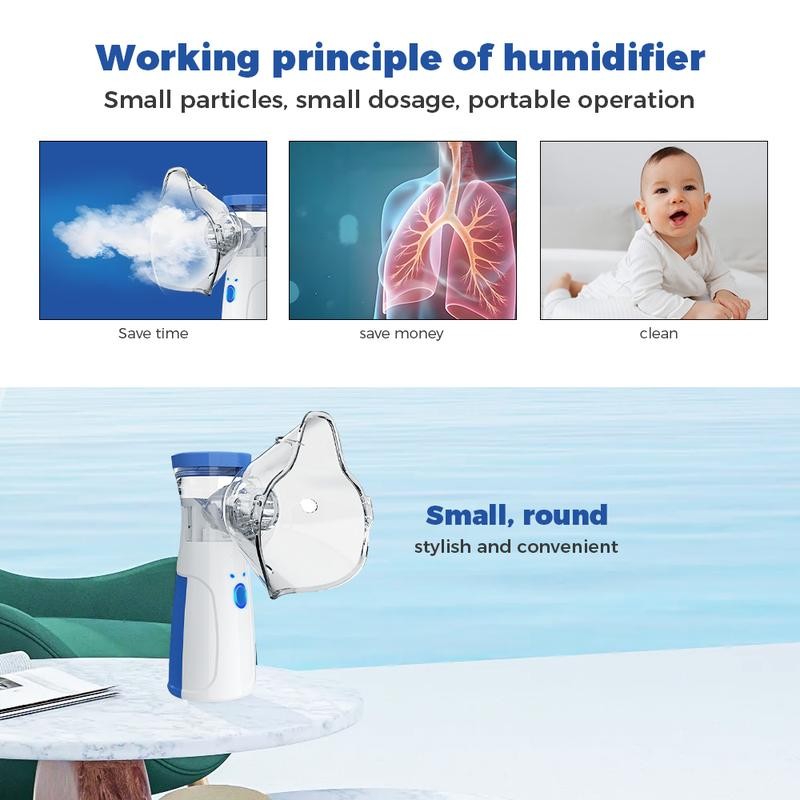 Working principle of humidifier
Small particles, small dosage, portable operation

Save time

save money

clean

Small, round
stylish and convenient